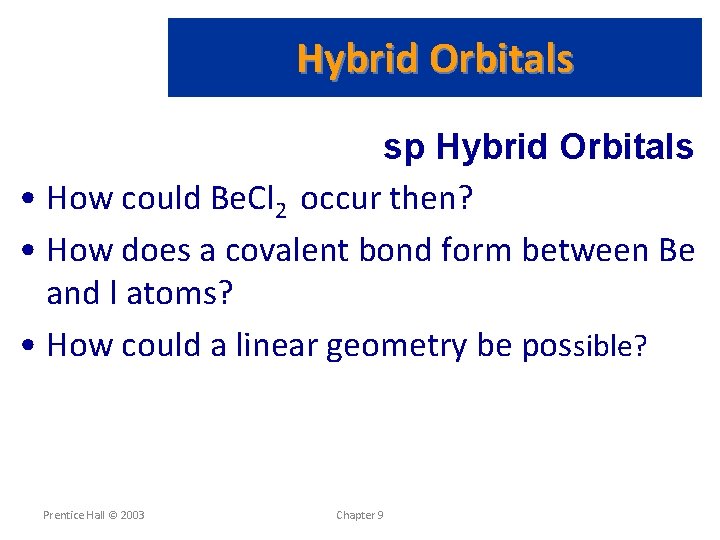 Hybrid Orbitals

sp Hybrid Orbitals

• How could $BeCl_2$ occur then?
• How does a covalent bond form between Be and l atoms?
• How could a linear geometry be possible?

Prentice Hall © 2003

Chapter 9